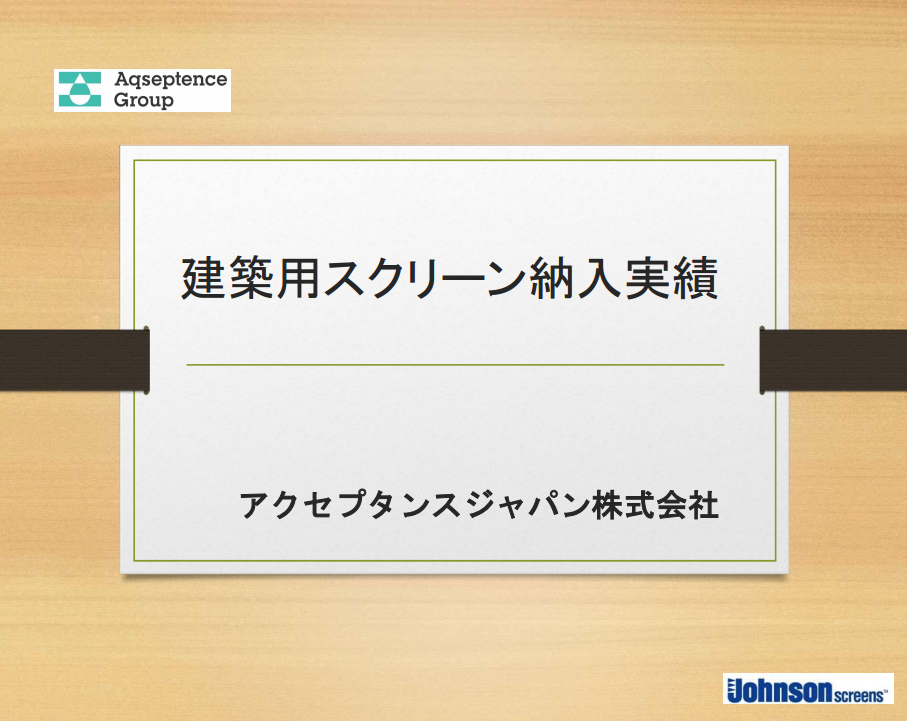 Aqseptence Group

建築用スクリーン納入実績

アクセプタンスジャパン株式会社

Johnson screens™